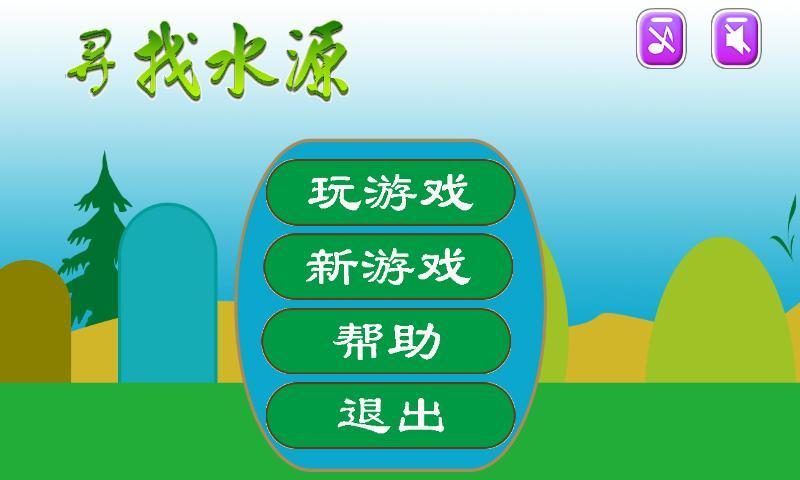 寻找水源

玩游戏

新游戏

帮助

退出